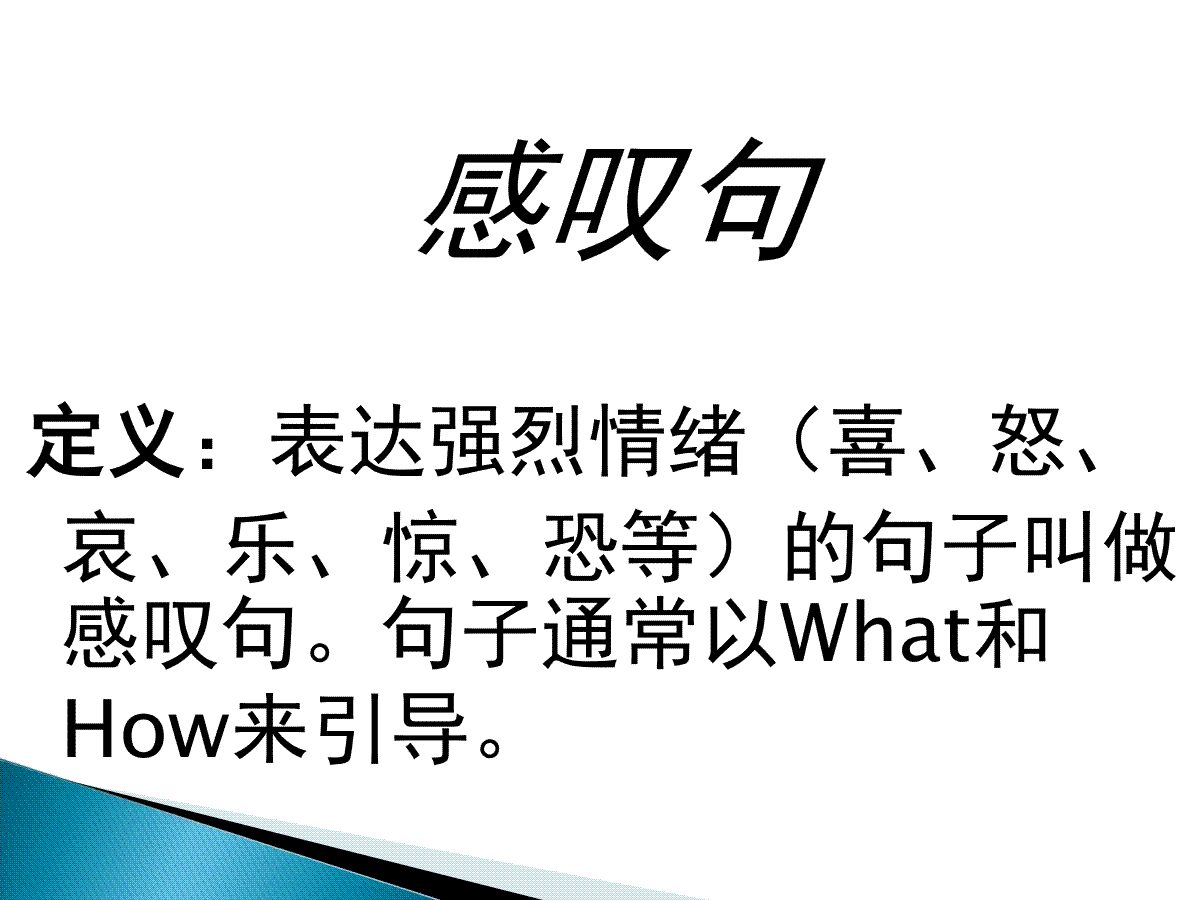 感叹句

定义：表达强烈情绪（喜、怒、哀、乐、惊、恐等）的句子叫做感叹句。句子通常以What和How来引导。